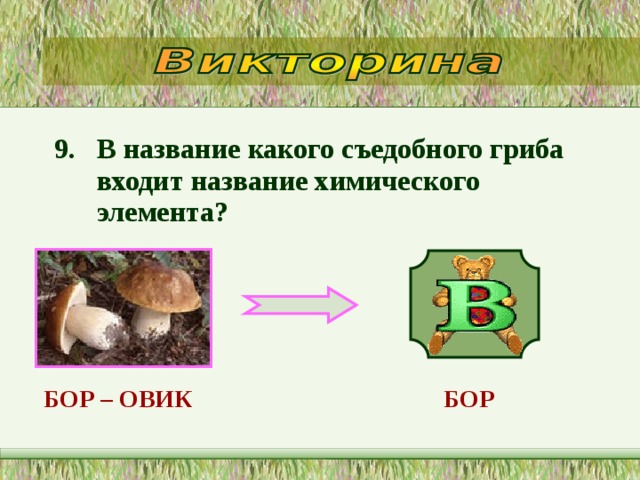 Викторина

9. В название какого съедобного гриба входит название химического элемента?

B

БОР – ОВИК

БОР